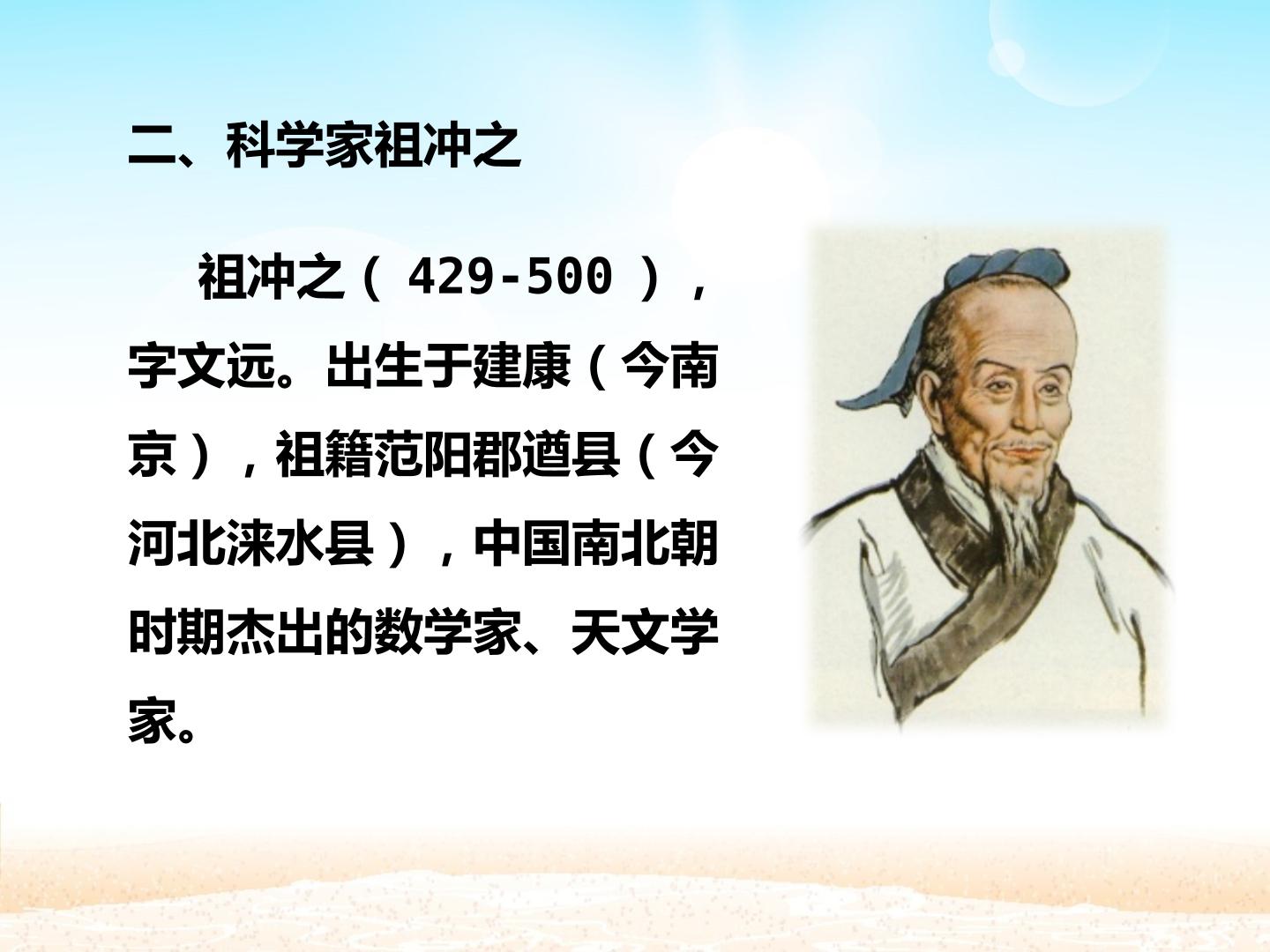 二、科学家祖冲之

祖冲之（429-500），字文远。出生于建康（今南京），祖籍范阳郡遒县（今河北涞水县），中国南北朝时期杰出的数学家、天文学家。